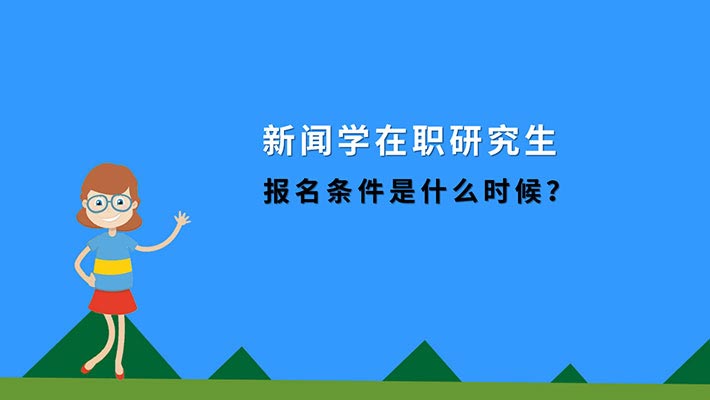 新闻学在职研究生

报名条件是什么时候？